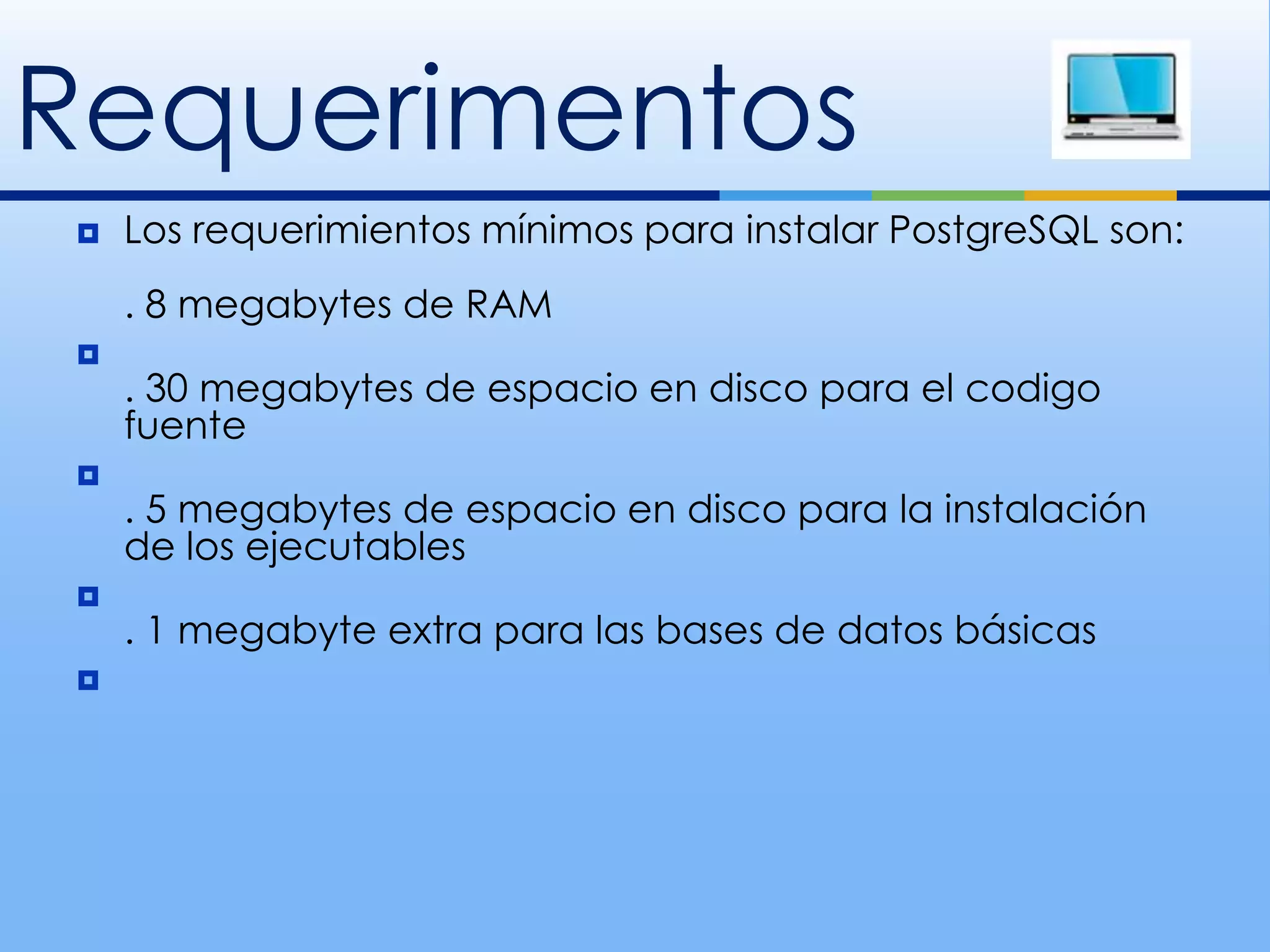 Requerimentos

Los requerimientos mínimos para instalar PostgreSQL son:

. 8 megabytes de RAM

. 30 megabytes de espacio en disco para el codigo fuente

. 5 megabytes de espacio en disco para la instalación de los ejecutables

. 1 megabyte extra para las bases de datos básicas